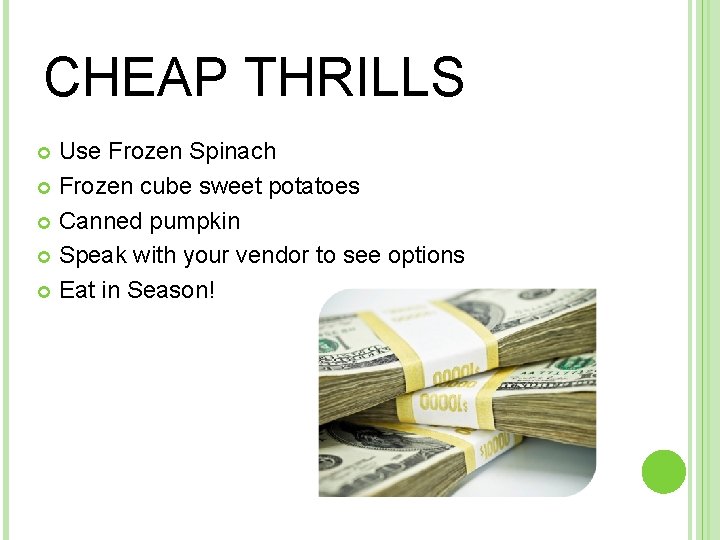 CHEAP THRILLS

Use Frozen Spinach
Frozen cube sweet potatoes
Canned pumpkin
Speak with your vendor to see options
Eat in Season!

$10000
$10000
$10000